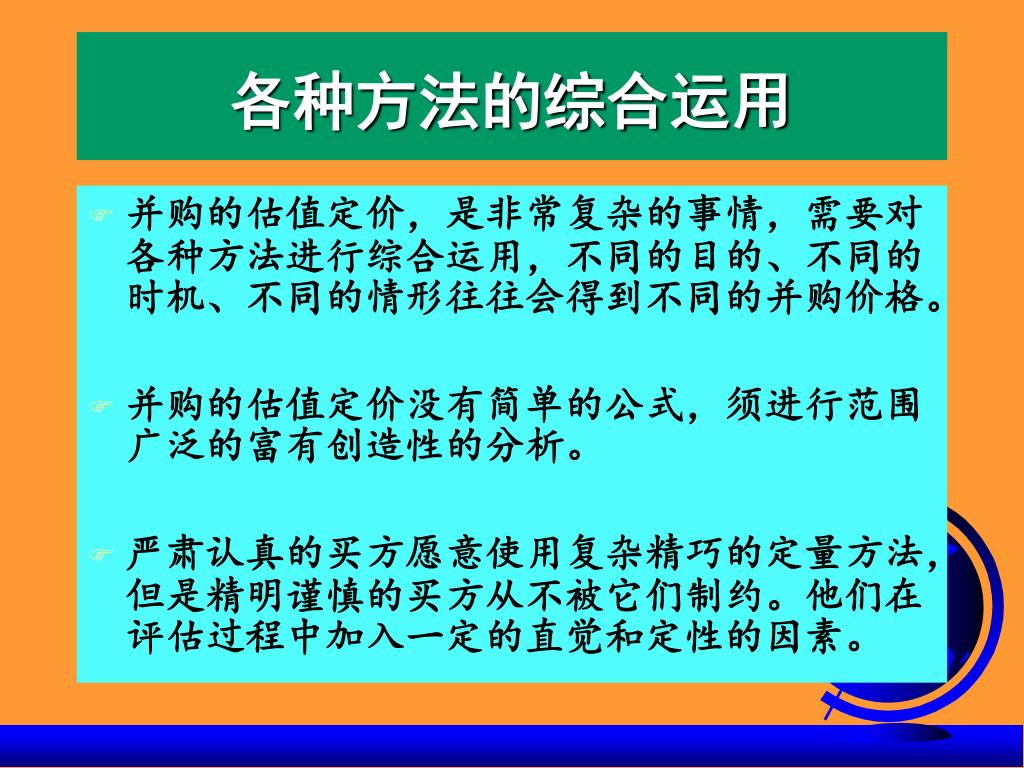 各种方法的综合运用

并购的估值定价，是非常复杂的事情，需要对各种方法进行综合运用，不同的目的、不同的时机、不同的情形往往会得到不同的并购价格。

并购的估值定价没有简单的公式，须进行范围广泛的富有创造性的分析。

严肃认真的买方愿意使用复杂精巧的定量方法，但是精明谨慎的买方从不被它们制约。他们在评估过程中加入一定的直觉和定性的因素。